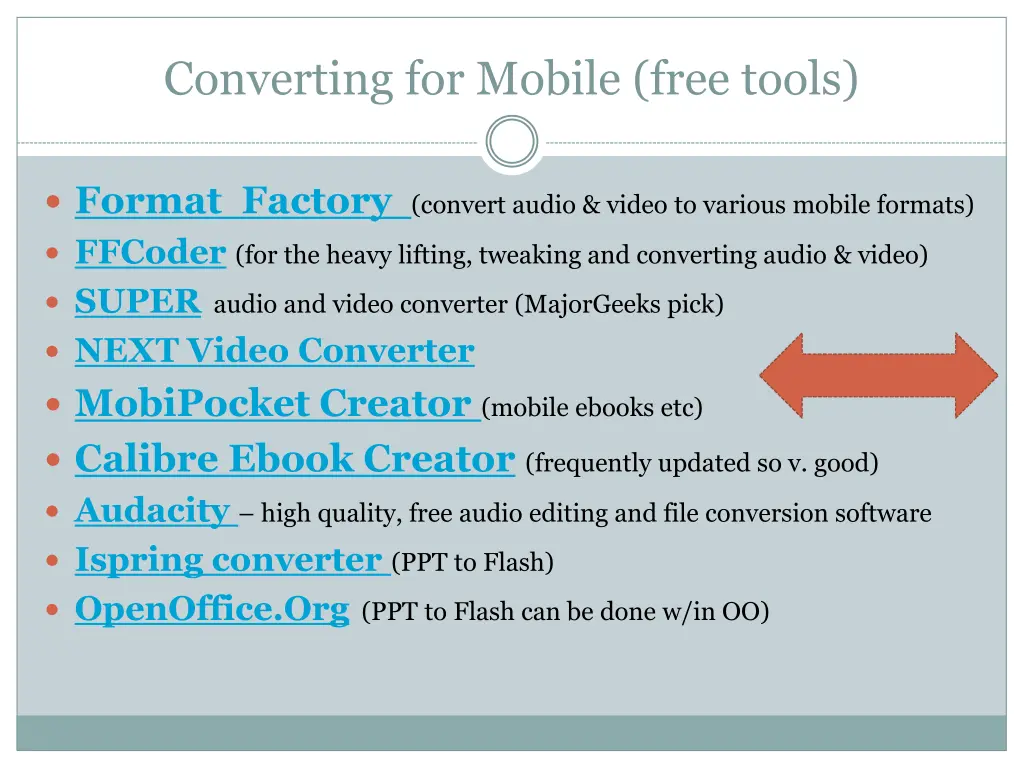 Converting for Mobile (free tools)

- Format Factory (convert audio & video to various mobile formats)
- FFCoder (for the heavy lifting, tweaking and converting audio & video)
- SUPER audio and video converter (MajorGeeks pick)
- NEXT Video Converter
- MobiPocket Creator (mobile ebooks etc)
- Calibre Ebook Creator (frequently updated so v. good)
- Audacity – high quality, free audio editing and file conversion software
- Ispring converter (PPT to Flash)
- OpenOffice.Org (PPT to Flash can be done w/in OO)